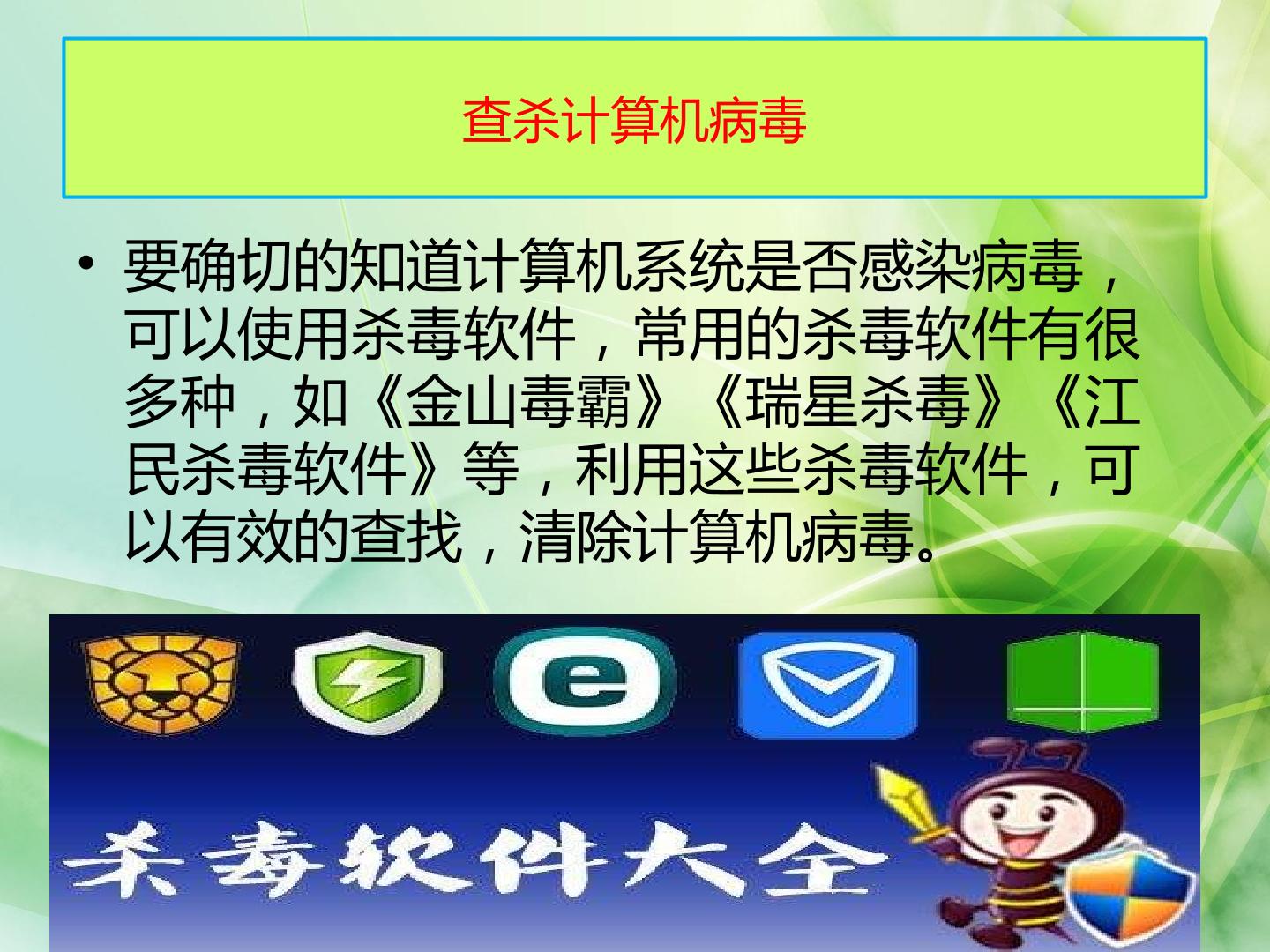 查杀计算机病毒

• 要确切的知道计算机系统是否感染病毒，可以使用杀毒软件，常用的杀毒软件有很多种，如《金山毒霸》《瑞星杀毒》《江民杀毒软件》等，利用这些杀毒软件，可以有效的查找，清除计算机病毒。

e

杀毒软件大全